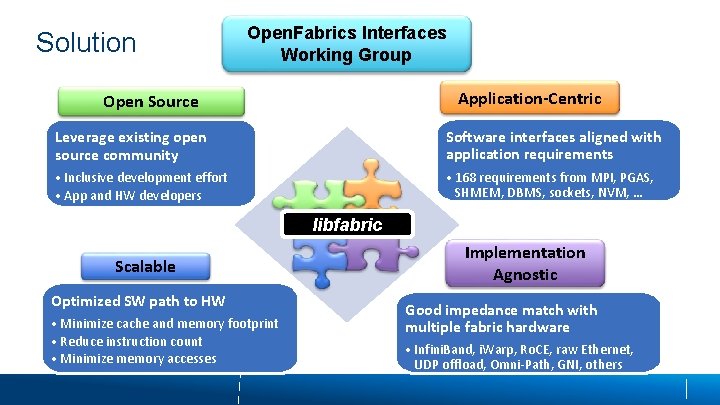 Solution

OpenFabrics Interfaces Working Group

Open Source

Leverage existing open source community

• Inclusive development effort
• App and HW developers

Application-Centric

Software interfaces aligned with application requirements

• 168 requirements from MPI, PGAS, SHMEM, DBMS, sockets, NVM, …

libfabric

Scalable

Optimized SW path to HW

• Minimize cache and memory footprint
• Reduce instruction count
• Minimize memory accesses

Implementation Agnostic

Good impedance match with multiple fabric hardware

• InfiniBand, iWarp, RoCE, raw Ethernet, UDP offload, Omni-Path, GNI, others